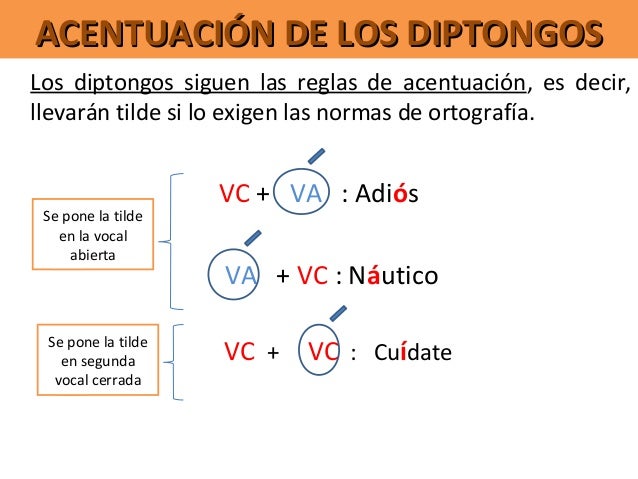 ACENTUACIÓN DE LOS DIPTONGOS

Los diptongos siguen las reglas de acentuación, es decir, llevarán tilde si lo exigen las normas de ortografía.

Se pone la tilde en la vocal abierta

VC + VA : Adiós

VA + VC : Náutico

Se pone la tilde en segunda vocal cerrada

VC + VC : Cuídate